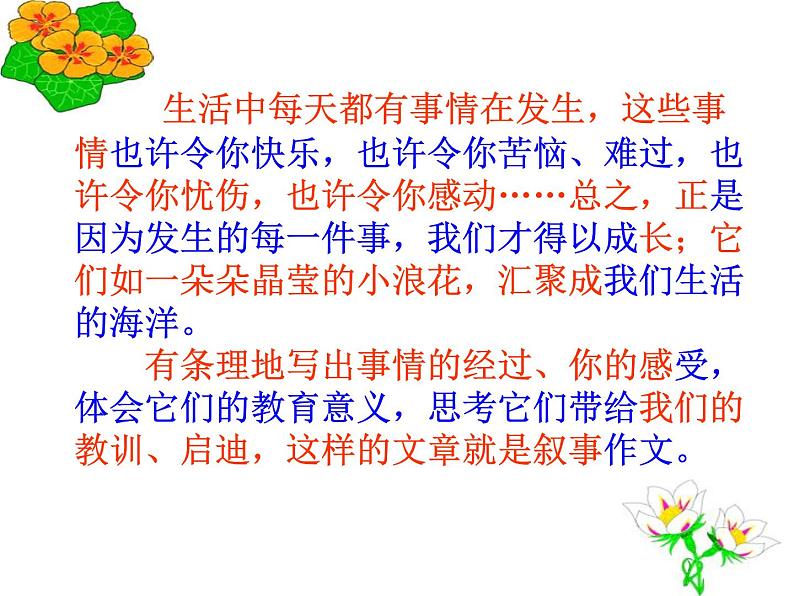 生活中每天都有事情在发生，这些事情也许令你快乐，也许令你苦恼、难过，也许令你忧伤，也许令你感动……总之，正是因为发生的每一件事，我们才得以成长；它们如一朵朵晶莹的小浪花，汇聚成我们生活的海洋。

有条理地写出事情的经过、你的感受，体会它们的教育意义，思考它们带给我们的教训、启迪，这样的文章就是叙事作文。